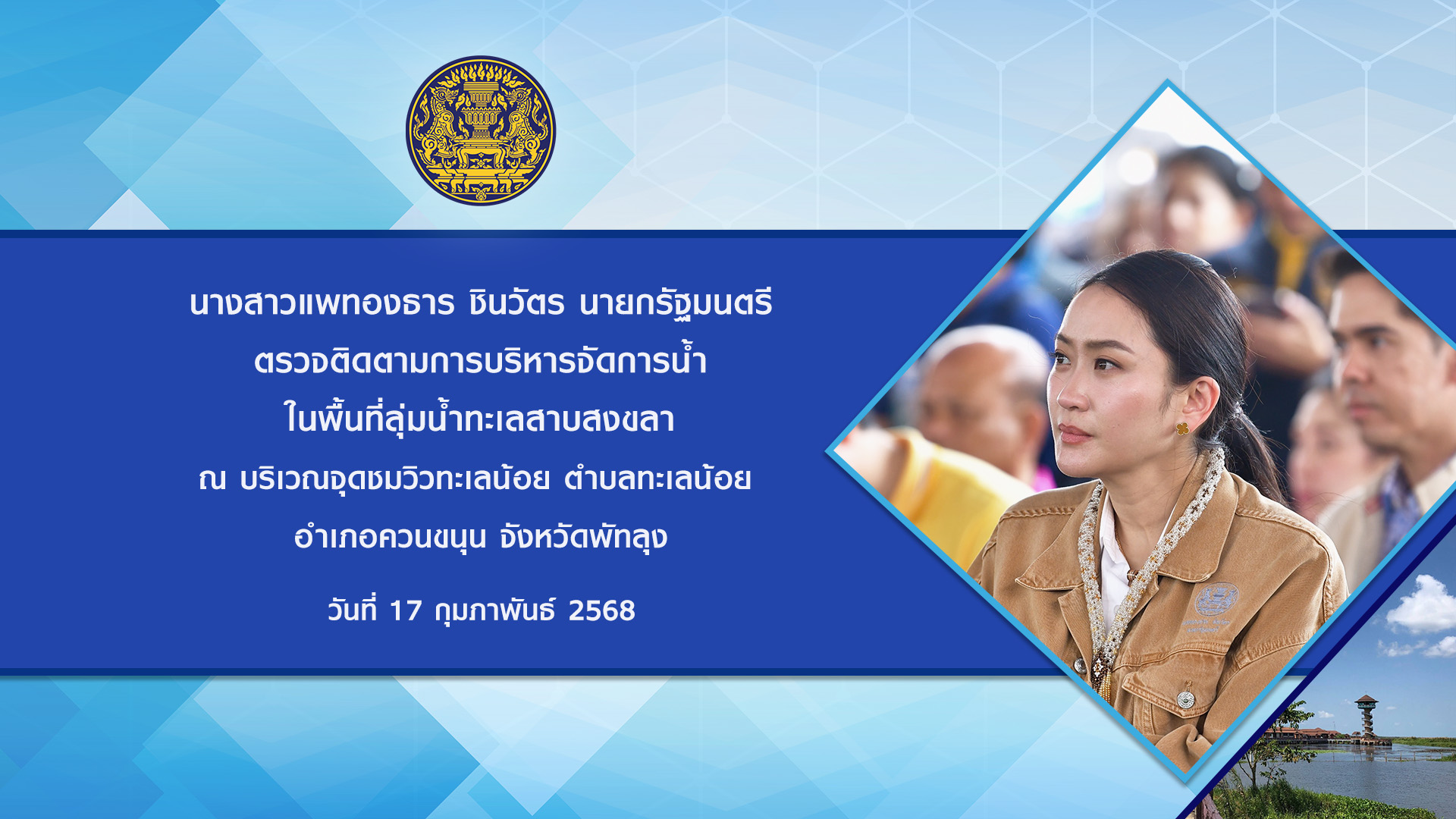 นางสาวแพทองธาร ชินวัตร นายกรัฐมนตรี
ตรวจติดตามการบริหารจัดการน้ำ
ในพื้นที่ลุ่มน้ำทะเลสาบสงขลา
ณ บริเวณจุดชมวิวทะเลน้อย ตำบลทะเลน้อย
อำเภอควนขนุน จังหวัดพัทลุง

วันที่ 17 กุมภาพันธ์ 2568